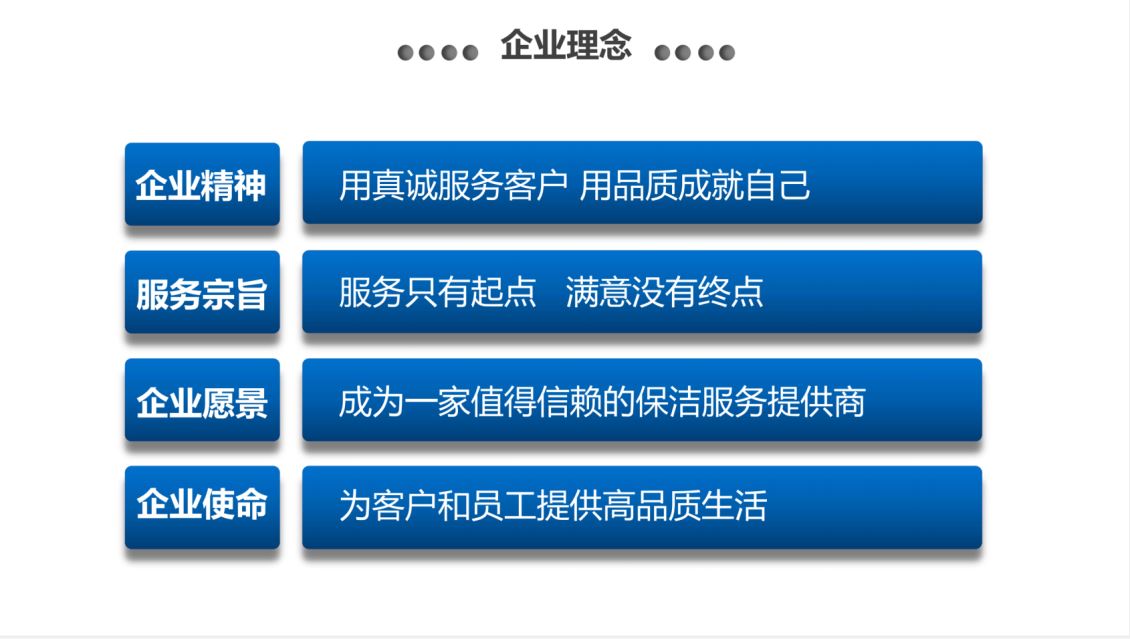 企业理念

企业精神 用真诚服务客户 用品质成就自己

服务宗旨 服务只有起点 满意没有终点

企业愿景 成为一家值得信赖的保洁服务提供商

企业使命 为客户和员工提供高品质生活